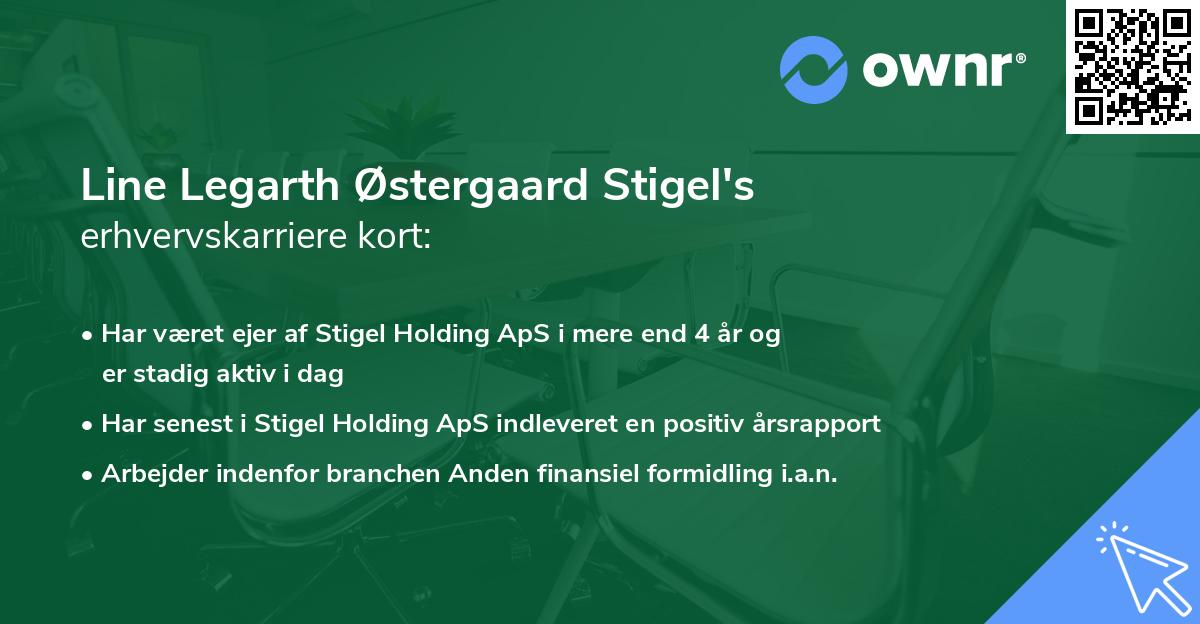 ownr®

Line Legarth Østergaard Stigel's erhvervskarriere kort:

• Har været ejer af Stigel Holding ApS i mere end 4 år og er stadig aktiv i dag
• Har senest i Stigel Holding ApS indleveret en positiv årsrapport
• Arbejder indenfor branchen Anden finansiel formidling i.a.n.